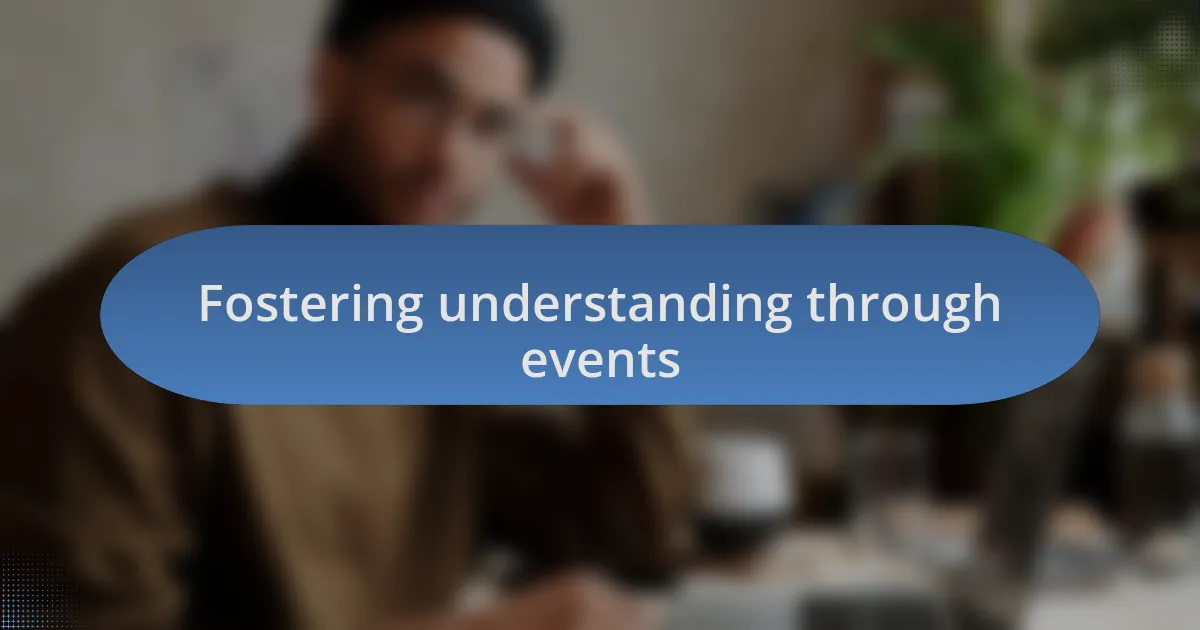 Fostering understanding through events